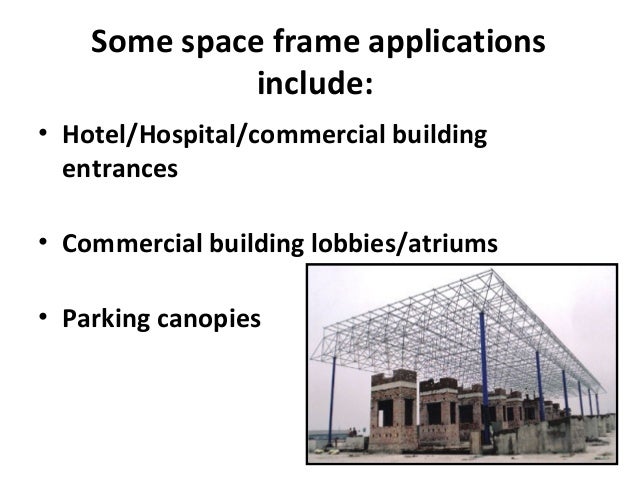 Some space frame applications include:

• Hotel/Hospital/commercial building entrances

• Commercial building lobbies/atriums

• Parking canopies